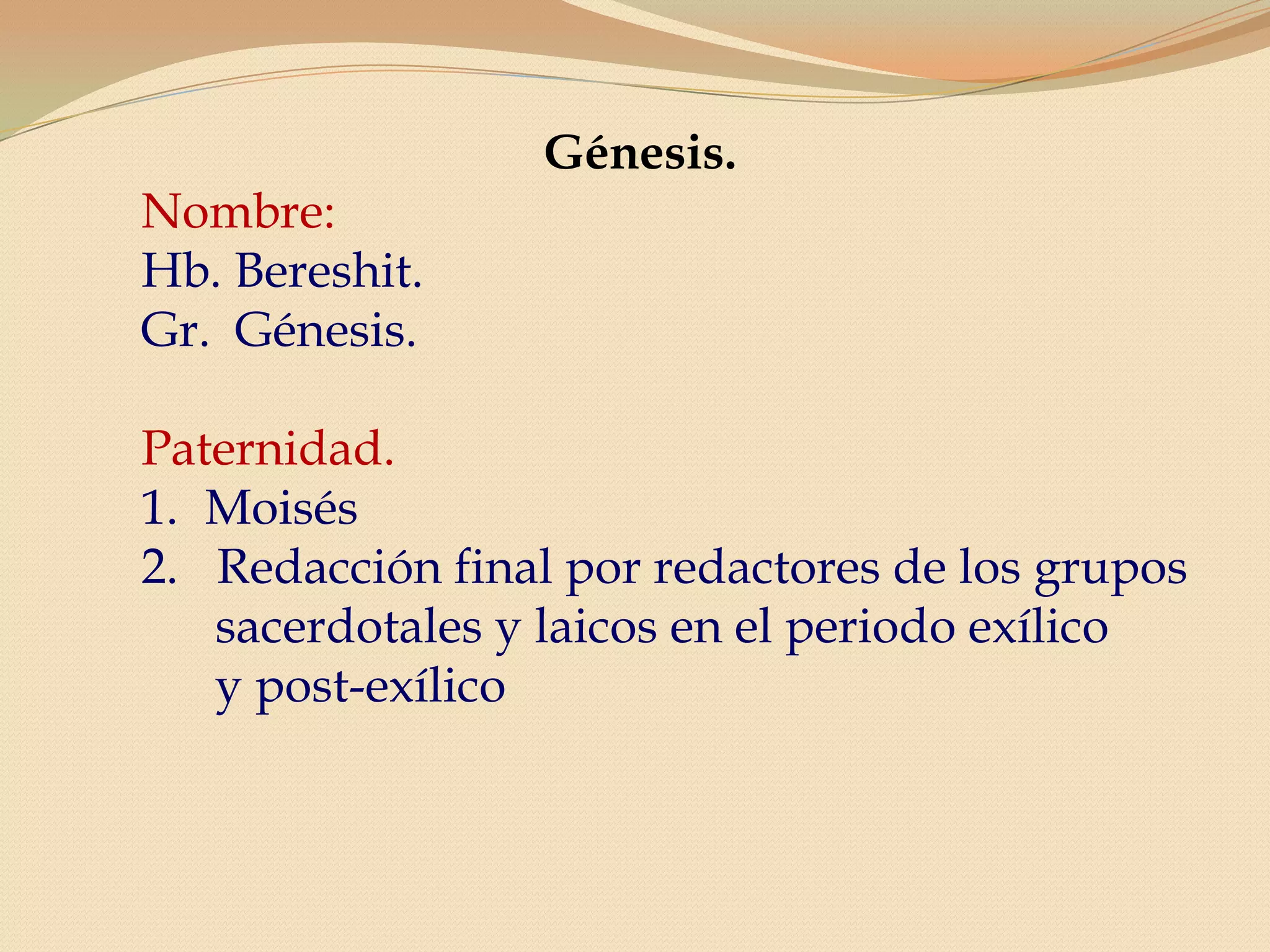 Génesis.

Nombre:
Hb. Bereshit.
Gr. Génesis.

Paternidad.
1. Moisés
2. Redacción final por redactores de los grupos sacerdotales y laicos en el periodo exílico y post-exílico